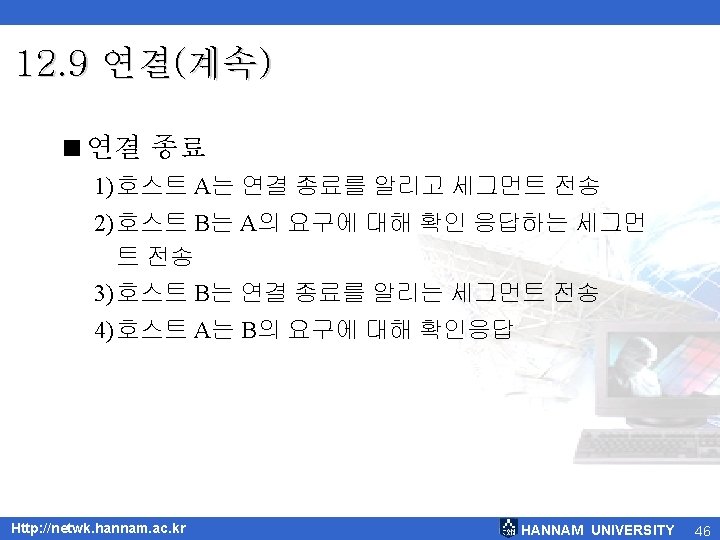 12.9 연결(계속)

■ 연결 종료

1) 호스트 A는 연결 종료를 알리고 세그먼트 전송

2) 호스트 B는 A의 요구에 대해 확인 응답하는 세그먼트 전송

3) 호스트 B는 연결 종료를 알리는 세그먼트 전송

4) 호스트 A는 B의 요구에 대해 확인응답

Http://netwk.hannam.ac.kr

HANNAM UNIVERSITY 46